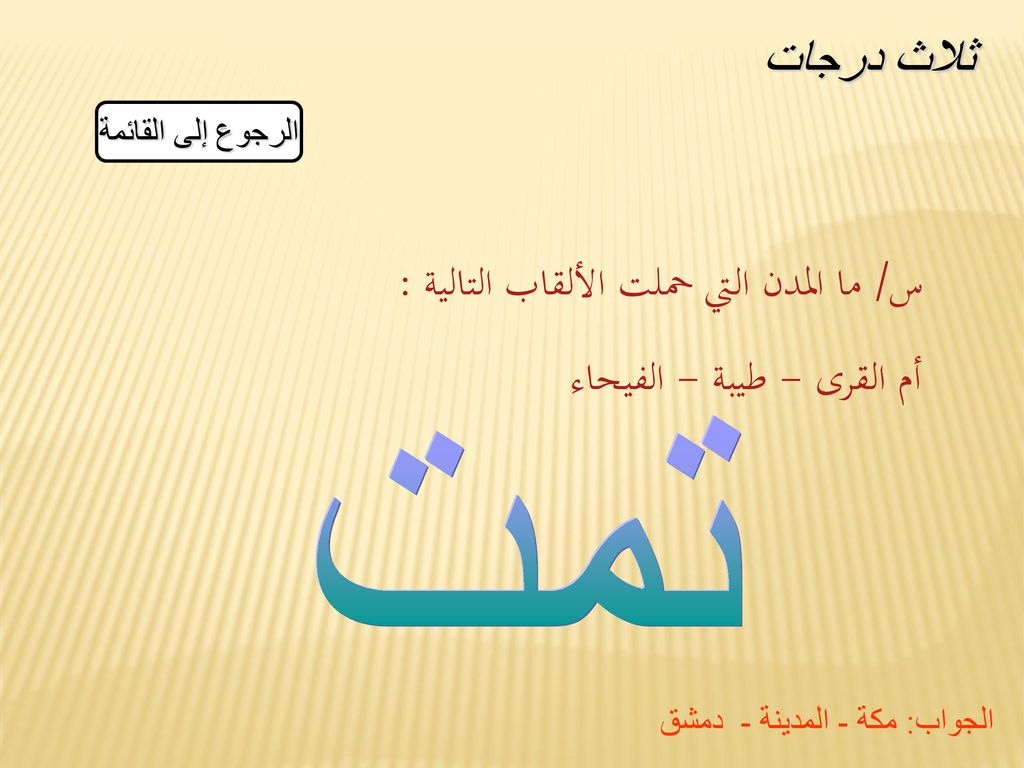 ثلاث درجات

الرجوع إلى القائمة

س/ ما المدن التي حملت الألقاب التالية :

أم القرى – طيبة – الفيحاء

تمت

الجواب: مكة - المدينة - دمشق